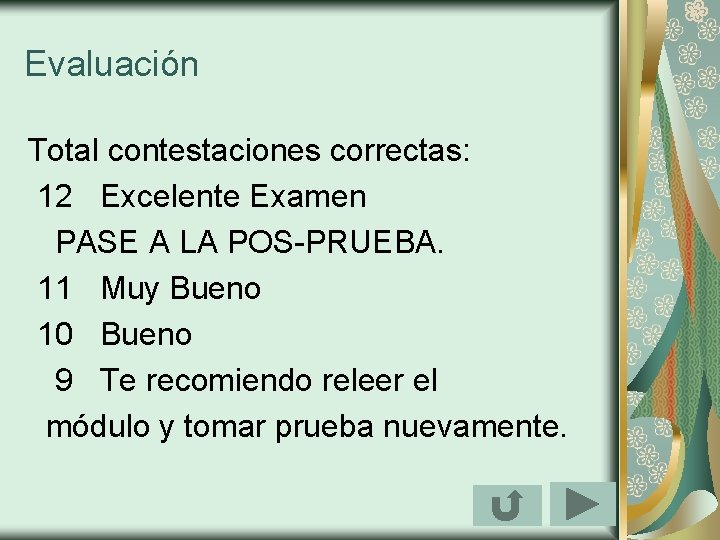 Evaluación

Total contestaciones correctas:
12 Excelente Examen
PASE A LA POS-PRUEBA.
11 Muy Bueno
10 Bueno
9 Te recomiendo releer el módulo y tomar prueba nuevamente.